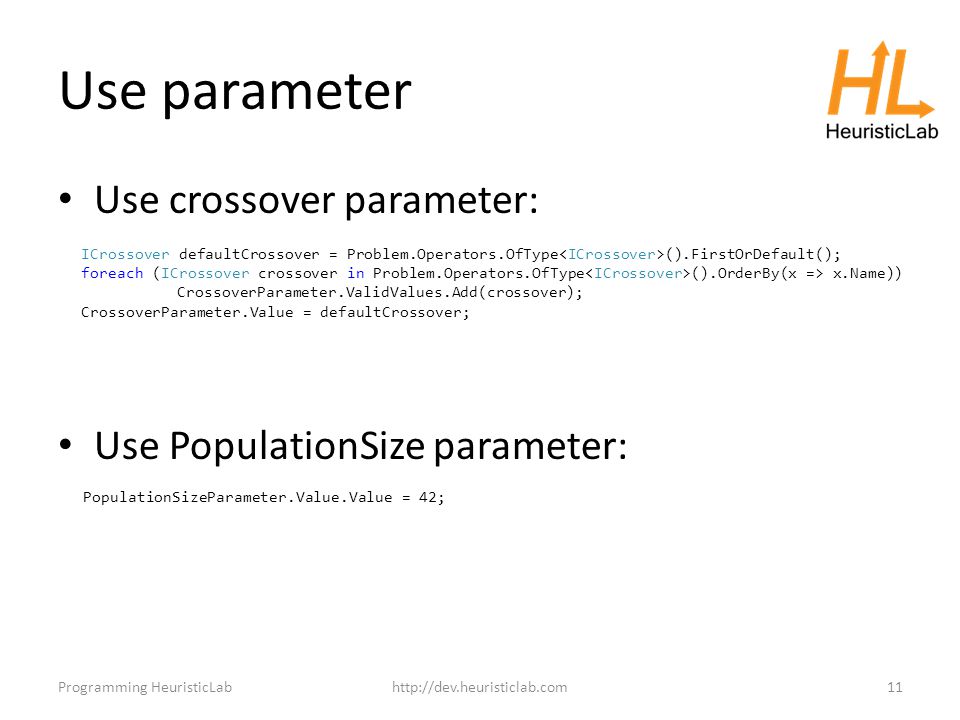 Use parameter

HL
HeuristicLab

• Use crossover parameter:

ICrossover defaultCrossover = Problem.Operators.OfType<ICrossover>().FirstOrDefault();
foreach (ICrossover crossover in Problem.Operators.OfType<ICrossover>().OrderBy(x => x.Name))
            CrossoverParameter.ValidValues.Add(crossover);
CrossoverParameter.Value = defaultCrossover;

• Use PopulationSize parameter:

PopulationSizeParameter.Value.Value = 42;

Programming HeuristicLab    http://dev.heuristiclab.com    11